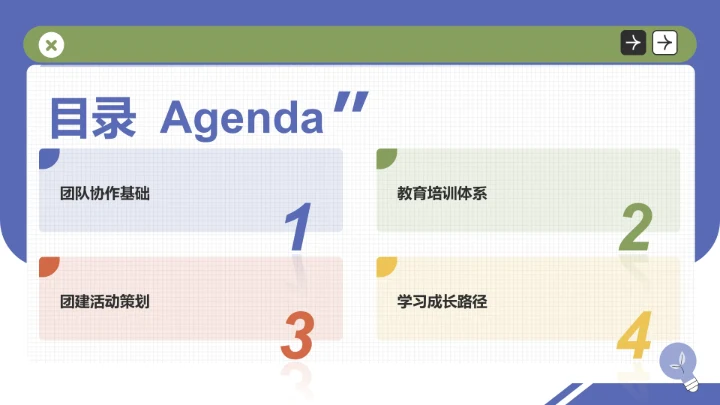 目录 Agenda

团队协作基础

1

教育培训体系

2

团建活动策划

3

学习成长路径

4